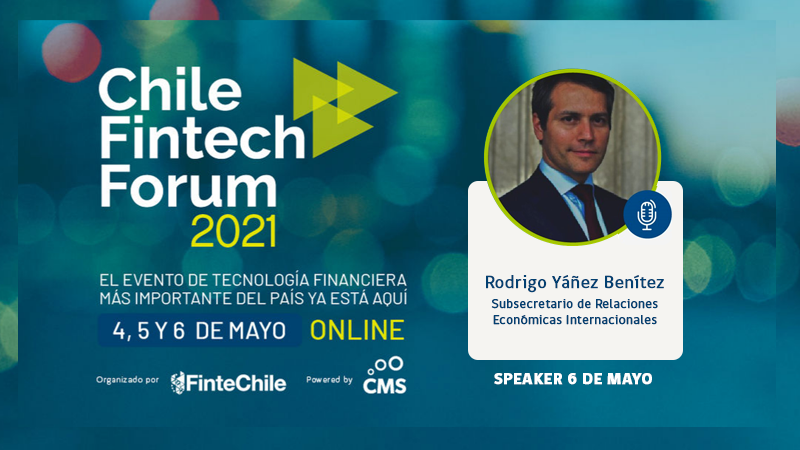 Chile Fintech Forum 2021

EL EVENTO DE TECNOLOGÍA FINANCIERA MÁS IMPORTANTE DEL PAÍS YA ESTÁ AQUÍ

4, 5 Y 6 DE MAYO ONLINE

Organizado por FinteChile Powered by CMS

Rodrigo Yáñez Benítez
Subsecretario de Relaciones Económicas Internacionales

SPEAKER 6 DE MAYO